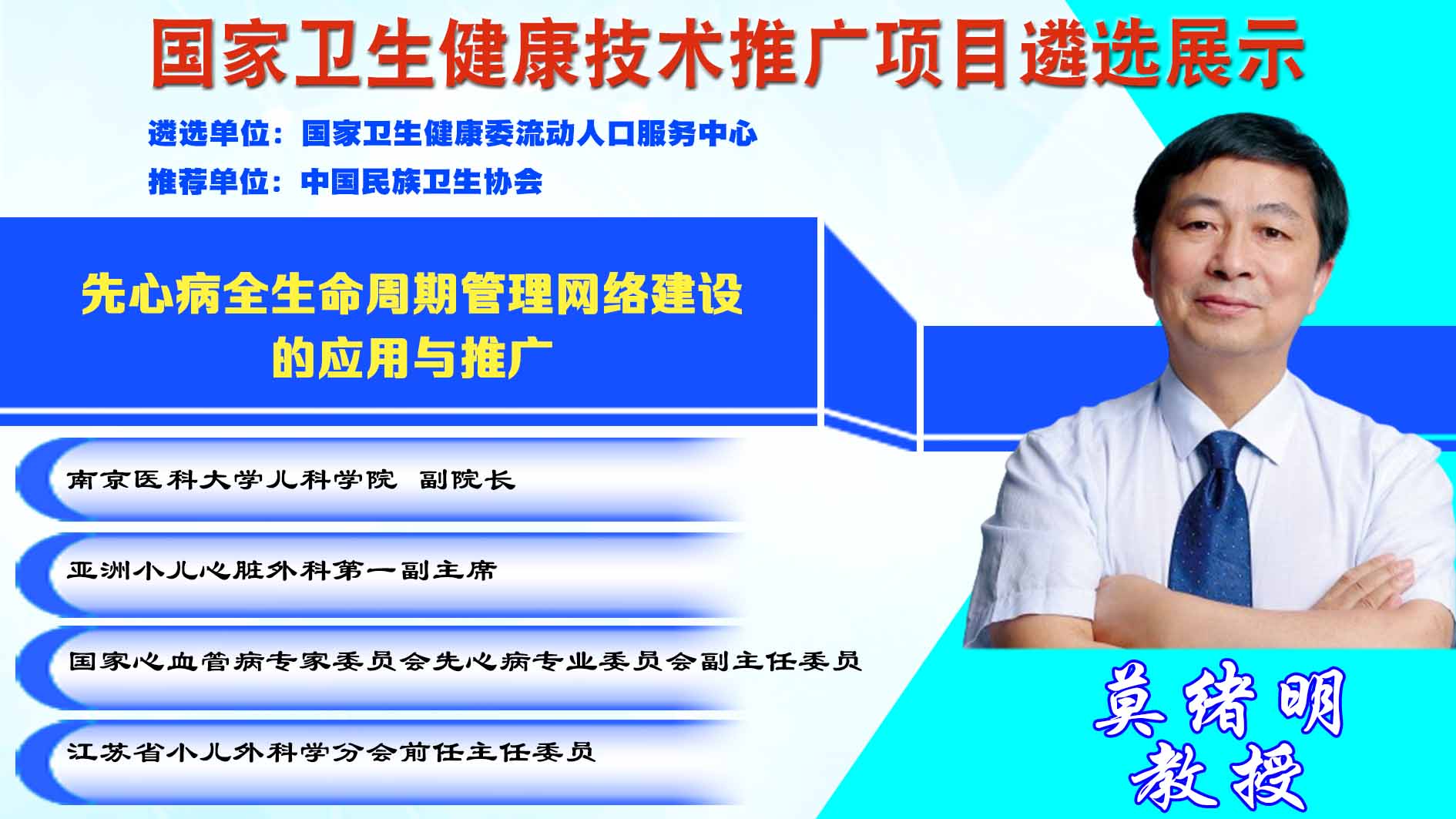 国家卫生健康技术推广项目遴选展示

遴选单位：国家卫生健康委流动人口服务中心
推荐单位：中国民族卫生协会

先心病全生命周期管理网络建设的应用与推广

南京医科大学儿科学院 副院长

亚洲小儿心脏外科第一副主席

国家心血管病专家委员会先心病专业委员会副主任委员

江苏省小儿外科学分会前任主任委员

莫绪明
教授